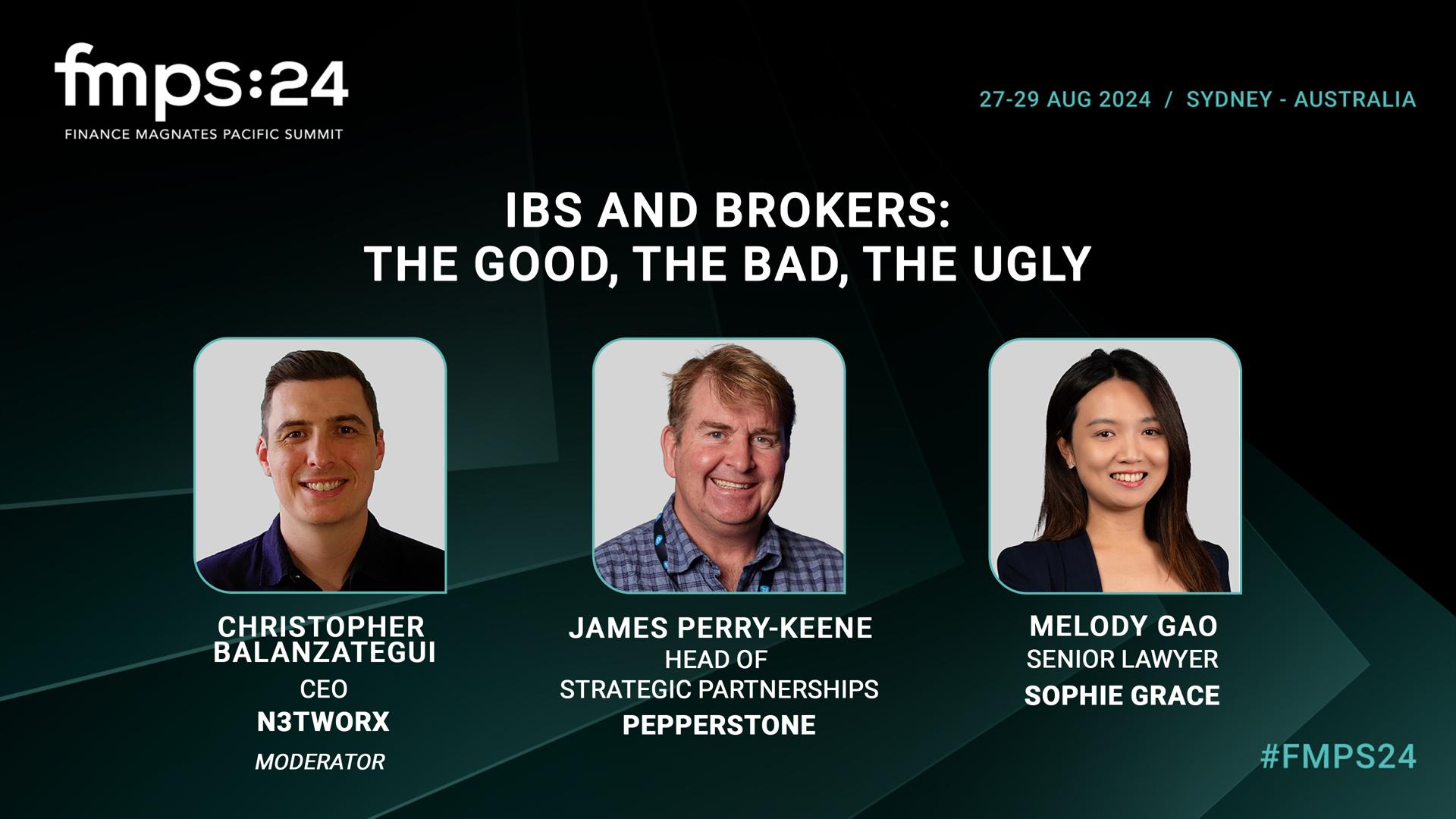 fmps:24
FINANCE MAGNATES PACIFIC SUMMIT

27-29 AUG 2024 / SYDNEY - AUSTRALIA

IBS AND BROKERS:
THE GOOD, THE BAD, THE UGLY

CHRISTOPHER BALANZATEGUI
CEO
N3TWORX
MODERATOR

JAMES PERRY-KEENE
HEAD OF STRATEGIC PARTNERSHIPS
PEPPERSTONE

MELODY GAO
SENIOR LAWYER
SOPHIE GRACE

#FMPS24